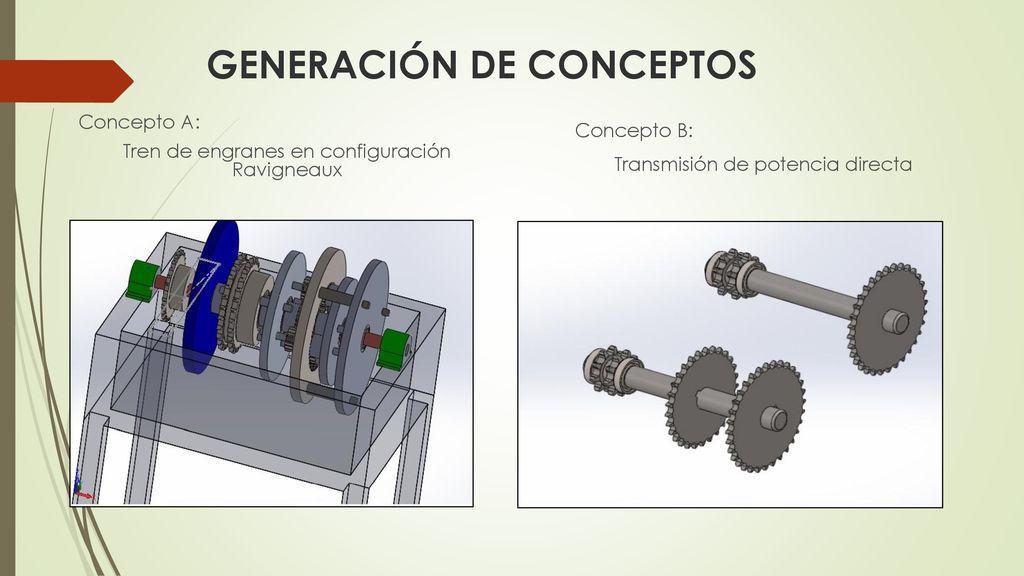 GENERACIÓN DE CONCEPTOS

Concepto A:

Tren de engranes en configuración Ravigneaux

Concepto B:

Transmisión de potencia directa